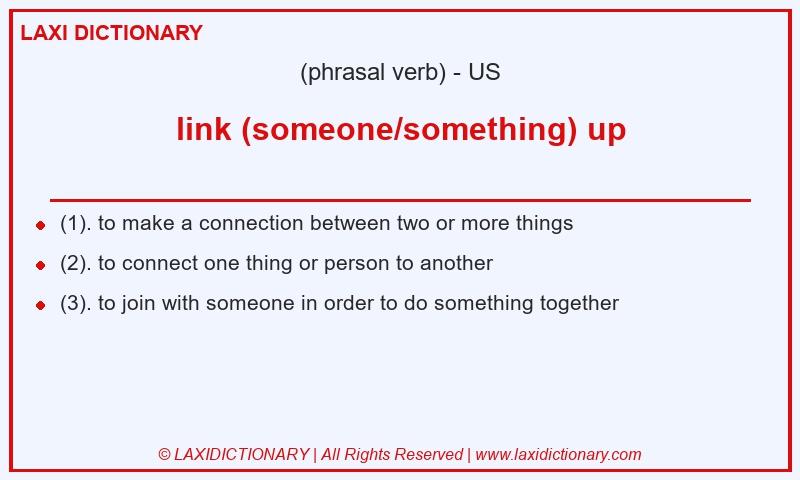 LAXI DICTIONARY

(phrasal verb) - US

link (someone/something) up

- (1). to make a connection between two or more things
- (2). to connect one thing or person to another
- (3). to join with someone in order to do something together

© LAXIDICTIONARY | All Rights Reserved | www.laxidictionary.com